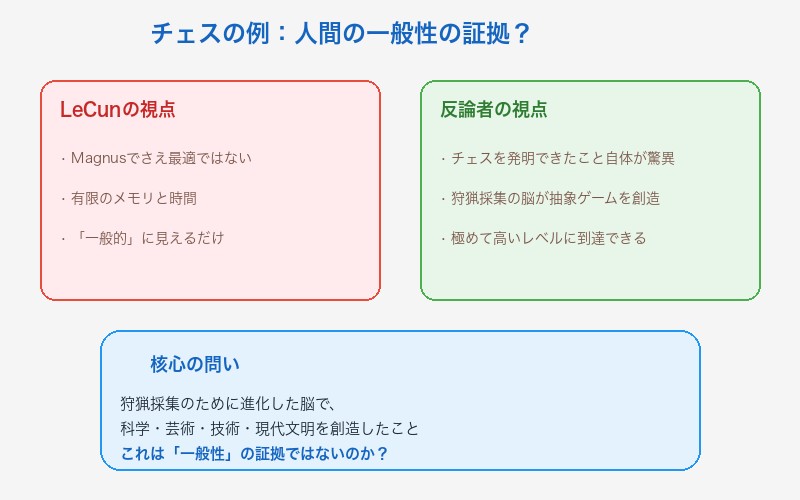 チェスの例：人間の一般性の証拠？

LeCunの視点

· Magnusでさえ最適ではない

· 有限のメモリと時間

· 「一般的」に見えるだけ

反論者の視点

· チェスを発明できたこと自体が驚異

· 狩猟採集の脳が抽象ゲームを創造

· 極めて高いレベルに到達できる

核心の問い

狩猟採集のために進化した脳で、
科学・芸術・技術・現代文明を創造したこと
これは「一般性」の証拠ではないのか？